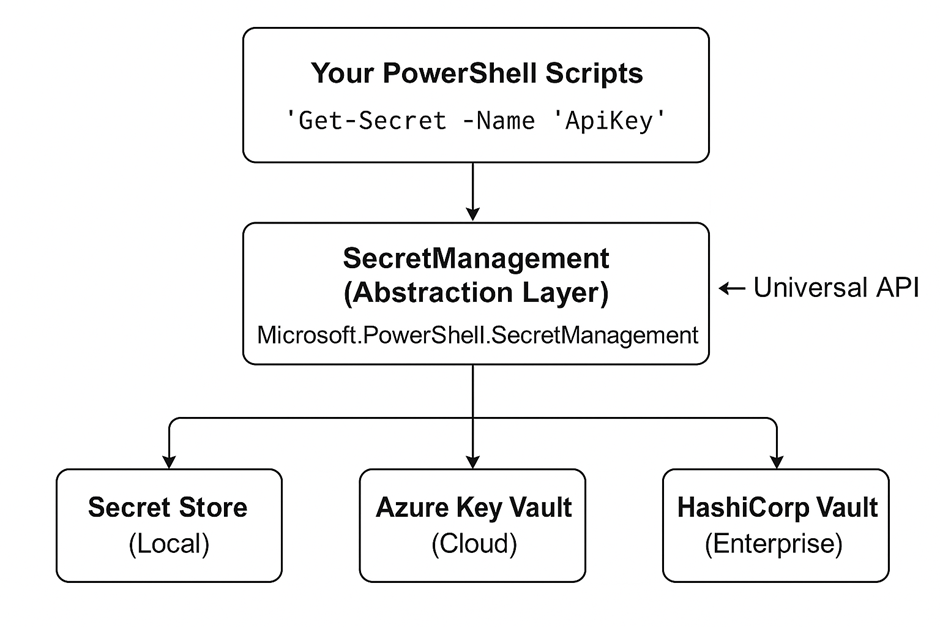 Your PowerShell Scripts
'Get-Secret -Name 'ApiKey'

SecretManagement
(Abstraction Layer)
Microsoft.PowerShell.SecretManagement

← Universal API

Secret Store
(Local)

Azure Key Vault
(Cloud)

HashiCorp Vault
(Enterprise)